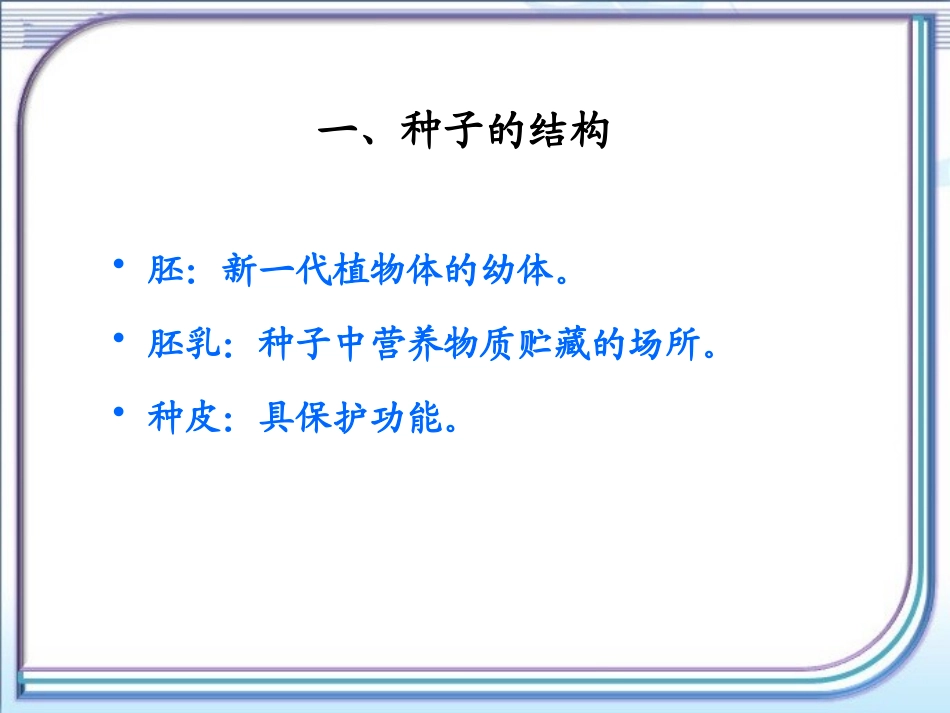 一、种子的结构

• 胚：新一代植物体的幼体。
• 胚乳：种子中营养物质贮藏的场所。
• 种皮：具保护功能。